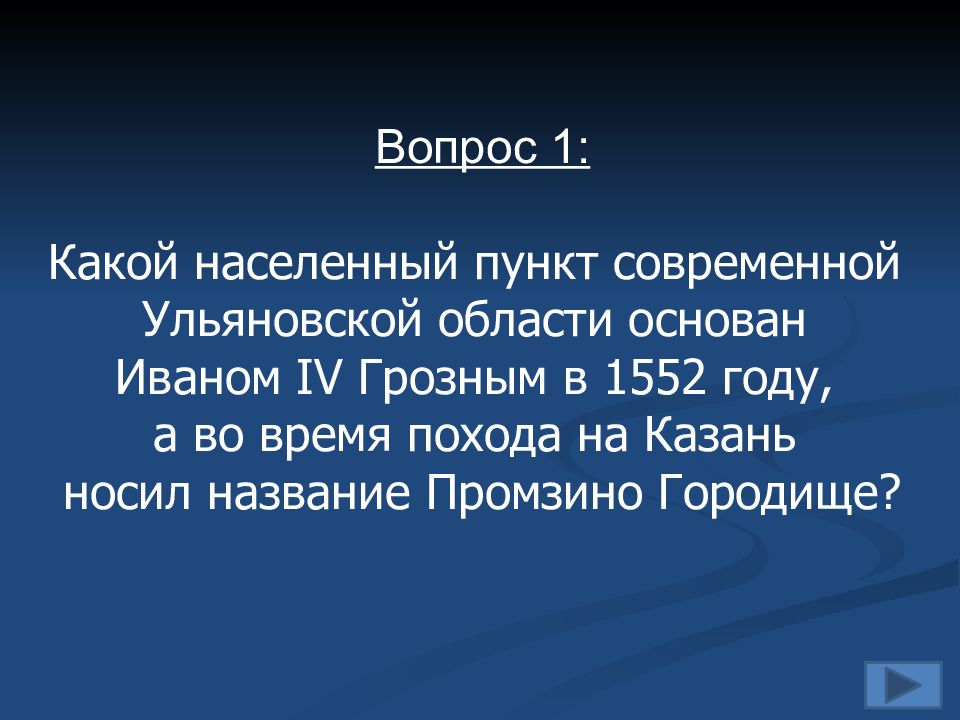 Вопрос 1:

Какой населенный пункт современной Ульяновской области основан Иваном IV Грозным в 1552 году, а во время похода на Казань носил название Промзино Городище?